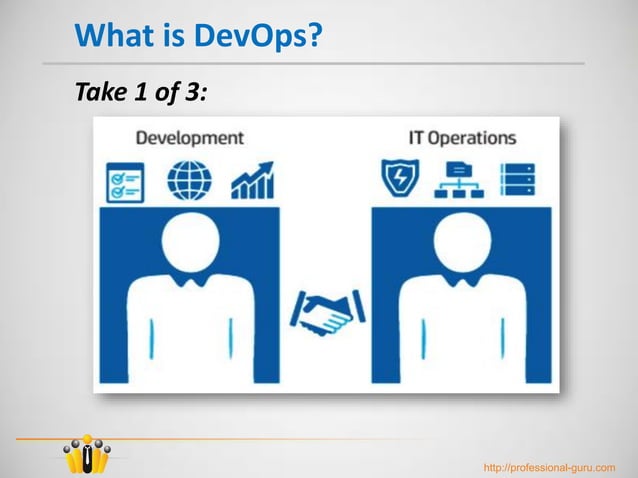 What is DevOps?

Take 1 of 3:

Development

IT Operations

http://professional-guru.com